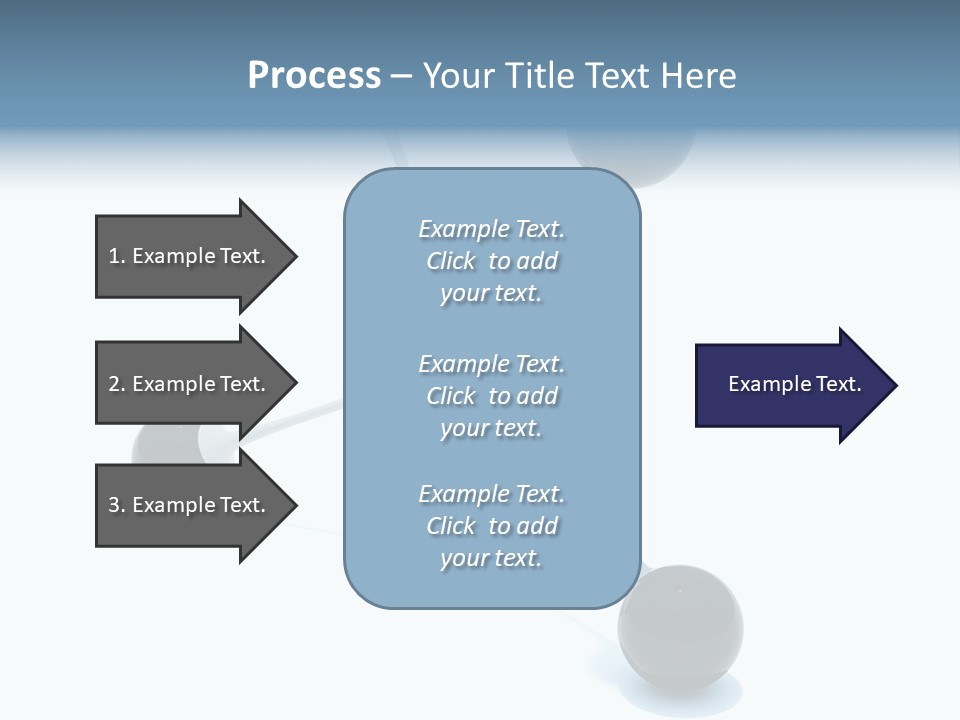 Process – Your Title Text Here

1. Example Text.

2. Example Text.

3. Example Text.

Example Text. Click to add your text.

Example Text. Click to add your text.

Example Text. Click to add your text.

Example Text.